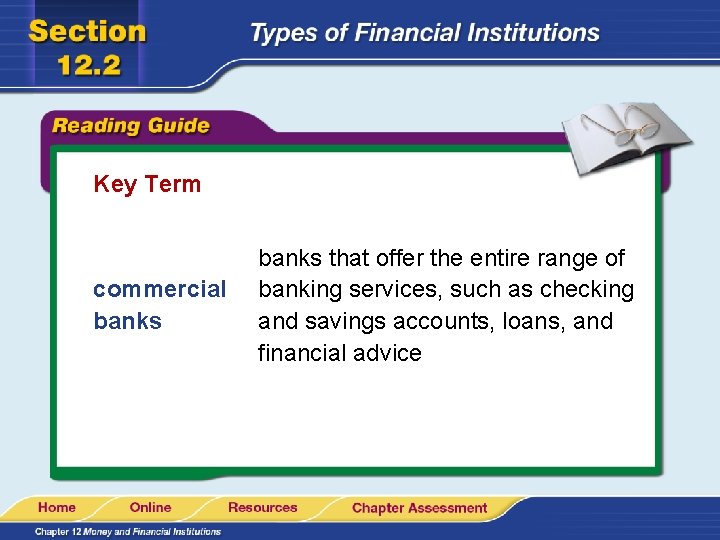 Section 12.2

Types of Financial Institutions

Reading Guide

Key Term

commercial banks

banks that offer the entire range of banking services, such as checking and savings accounts, loans, and financial advice

Home Online Resources Chapter Assessment

Chapter 12 Money and Financial Institutions